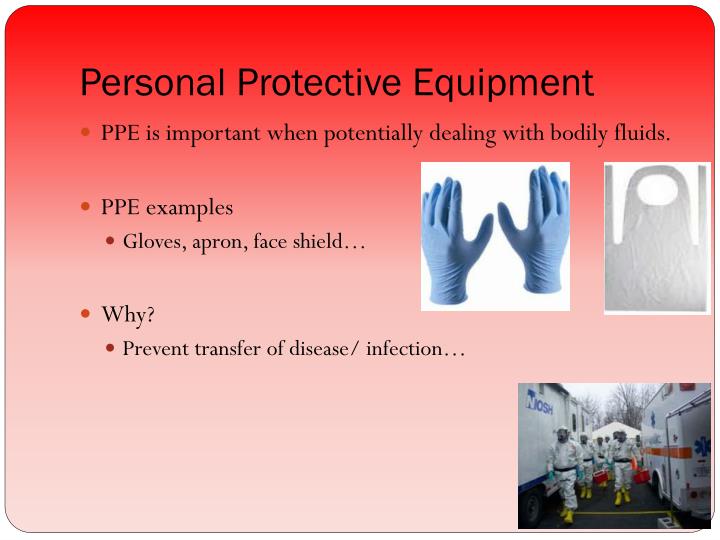 Personal Protective Equipment

PPE is important when potentially dealing with bodily fluids.

PPE examples

Gloves, apron, face shield…

Why?

Prevent transfer of disease/ infection…

NIOSH